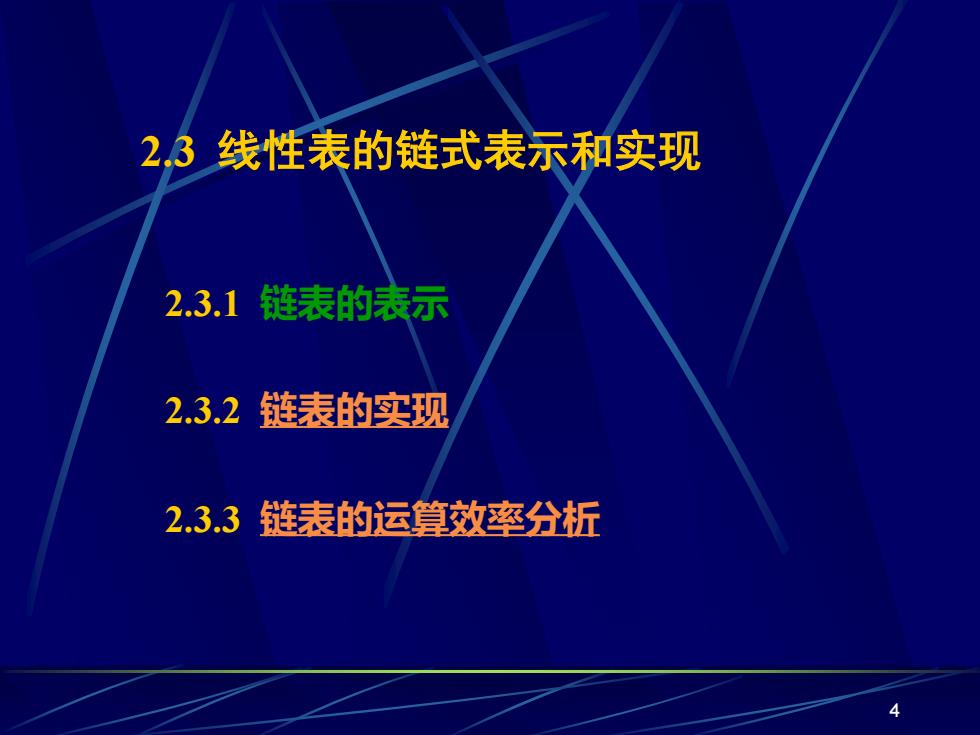 2.3 线性表的链式表示和实现

2.3.1 链表的表示

2.3.2 链表的实现

2.3.3 链表的运算效率分析

4